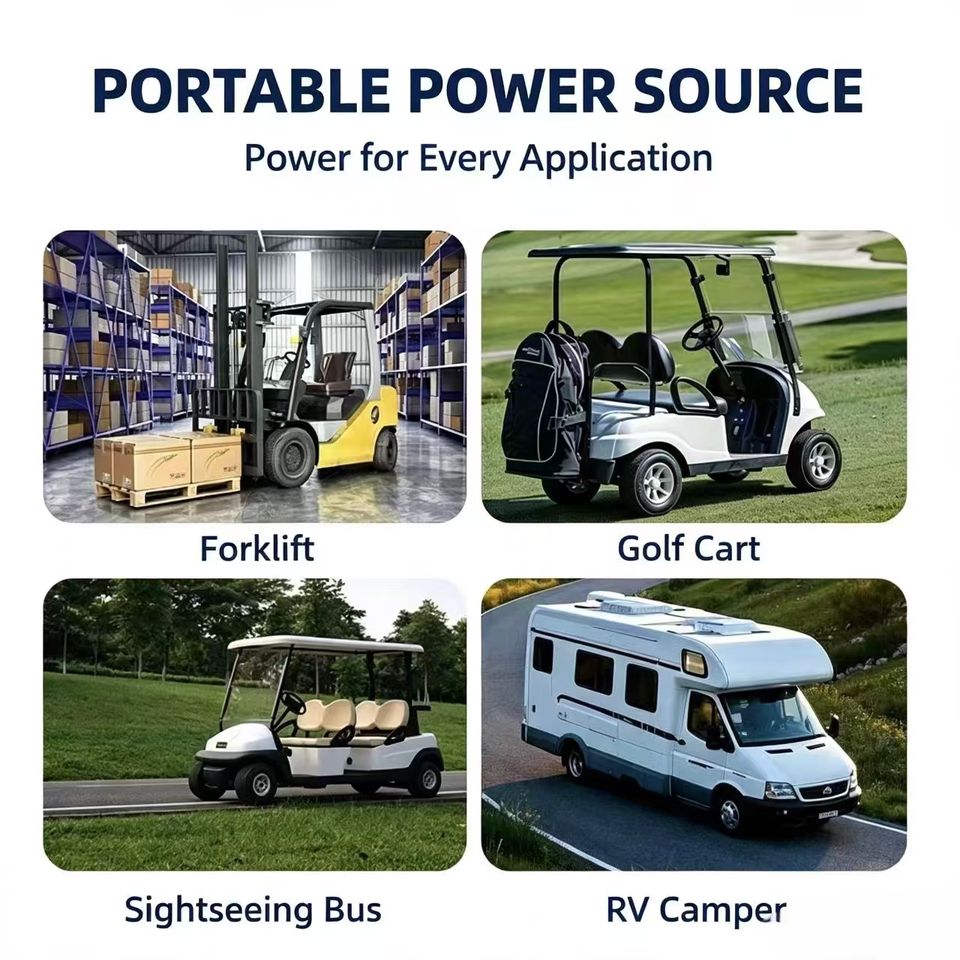 PORTABLE POWER SOURCE

Power for Every Application

Forklift

Golf Cart

Sightseeing Bus

RV Camper